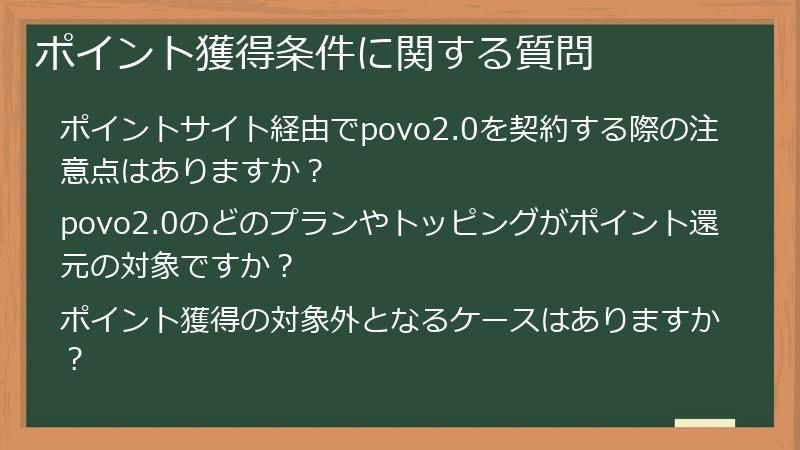 ポイント獲得条件に関する質問

ポイントサイト経由でpovo2.0を契約する際の注意点はありますか？

povo2.0のどのプランやトッピングがポイント還元の対象ですか？

ポイント獲得の対象外となるケースはありますか？